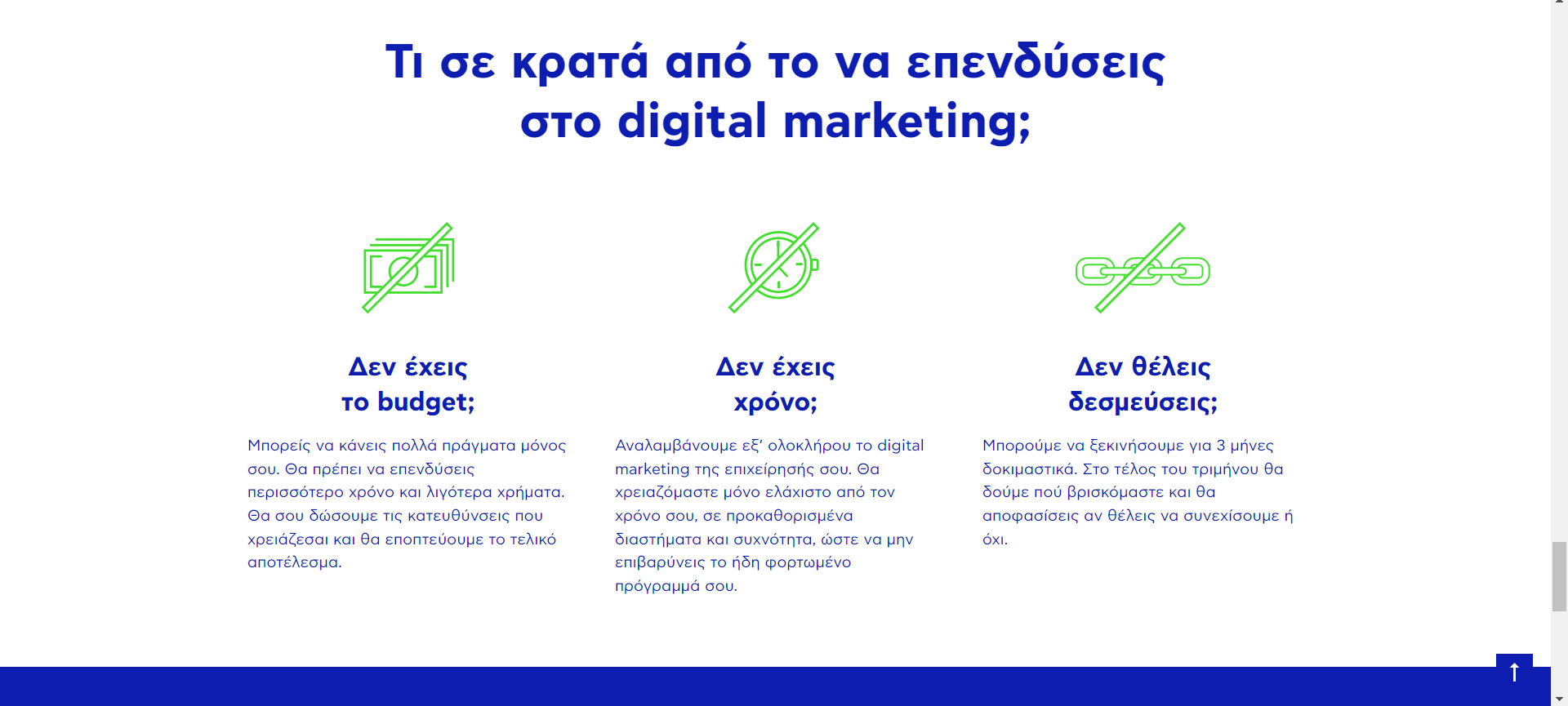 Τι σε κρατά από το να επενδύσεις στο digital marketing;

Δεν έχεις το budget;

Μπορείς να κάνεις πολλά πράγματα μόνος σου. Θα πρέπει να επενδύσεις περισσότερο χρόνο και λιγότερα χρήματα. Θα σου δώσουμε τις κατευθύνσεις που χρειάζεσαι και θα εποπτεύουμε το τελικό αποτέλεσμα.

Δεν έχεις χρόνο;

Αναλαμβάνουμε εξ' ολοκλήρου το digital marketing της επιχείρησής σου. Θα χρειαζόμαστε μόνο ελάχιστο από τον χρόνο σου, σε προκαθορισμένα διαστήματα και συχνότητα, ώστε να μην επιβαρύνεις το ήδη φορτωμένο πρόγραμμά σου.

Δεν θέλεις δεσμεύσεις;

Μπορούμε να ξεκινήσουμε για 3 μήνες δοκιμαστικά. Στο τέλος του τριμήνου θα δούμε πού βρισκόμαστε και θα αποφασίσεις αν θέλεις να συνεχίσουμε ή όχι.